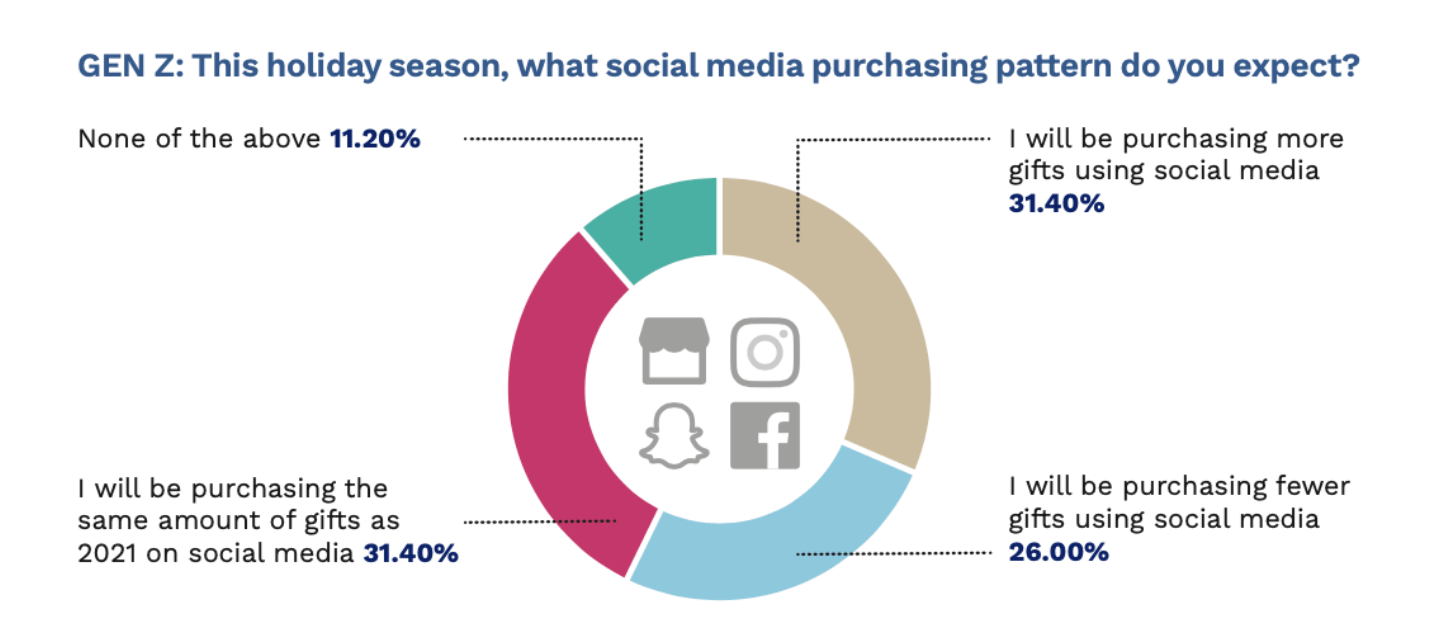 GEN Z: This holiday season, what social media purchasing pattern do you expect?

None of the above **11.20%**

I will be purchasing more gifts using social media **31.40%**

I will be purchasing the same amount of gifts as 2021 on social media **31.40%**

I will be purchasing fewer gifts using social media **26.00%**